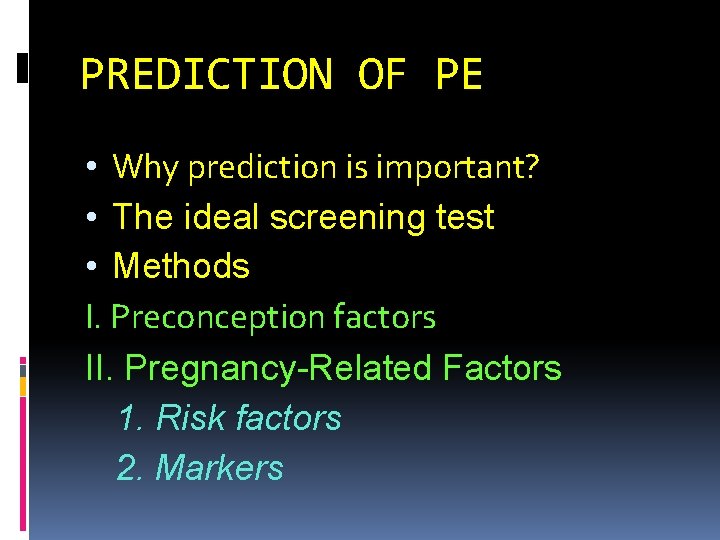 PREDICTION OF PE

• Why prediction is important?
• The ideal screening test
• Methods

I. Preconception factors

II. Pregnancy-Related Factors

1. Risk factors

2. Markers